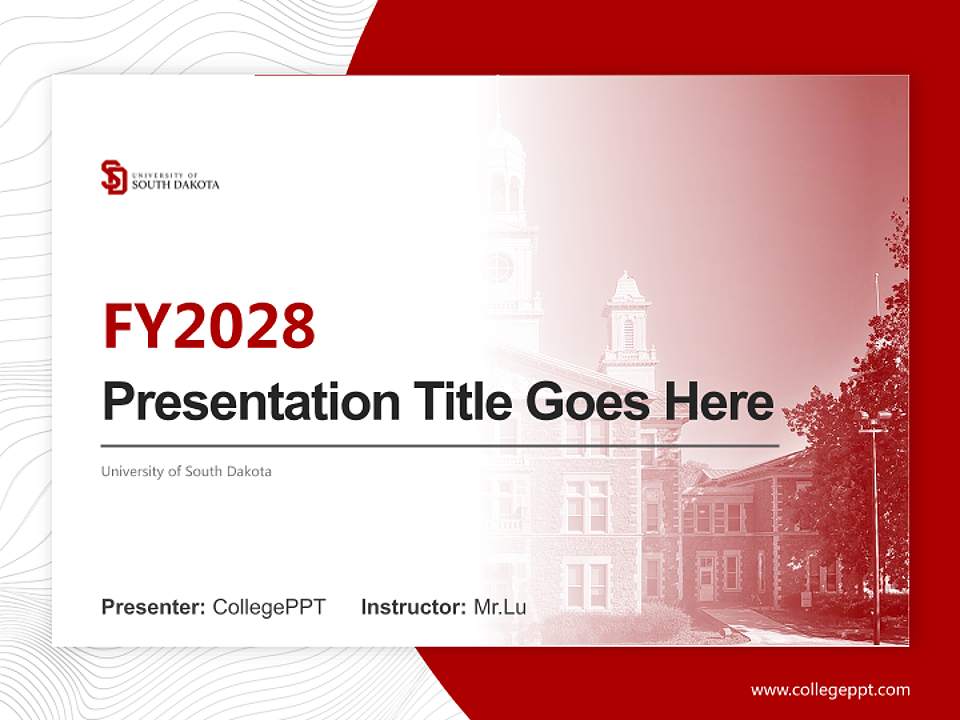 SD UNIVERSITY OF SOUTH DAKOTA

FY2028

Presentation Title Goes Here

University of South Dakota

Presenter: CollegePPT Instructor: Mr.Lu

www.collegeppt.com